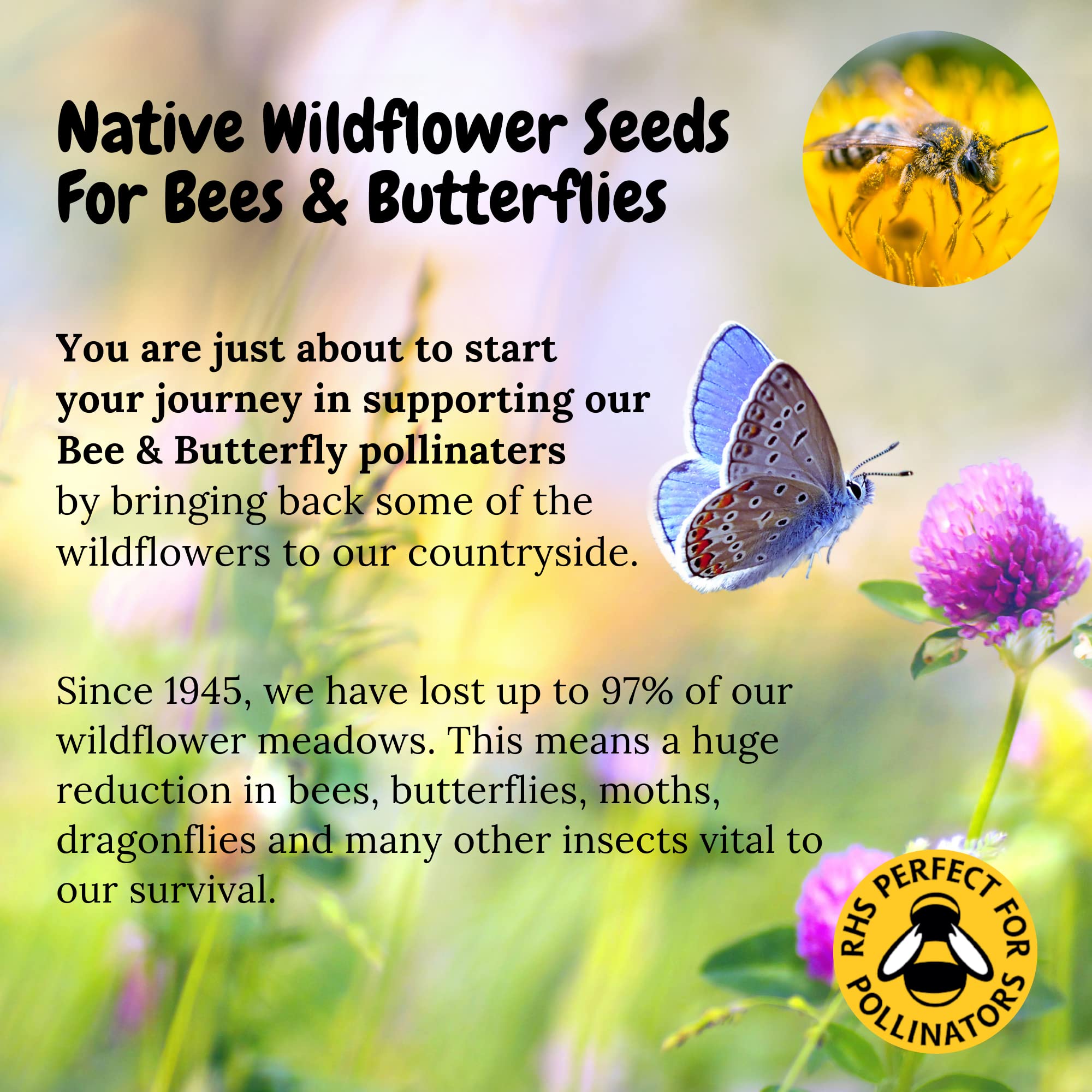 Native Wildflower Seeds For Bees & Butterflies

You are just about to start your journey in supporting our Bee & Butterfly pollinaters by bringing back some of the wildflowers to our countryside.

Since 1945, we have lost up to 97% of our wildflower meadows. This means a huge reduction in bees, butterflies, moths, dragonflies and many other insects vital to our survival.

RHS PERFECT FOR POLLINATORS